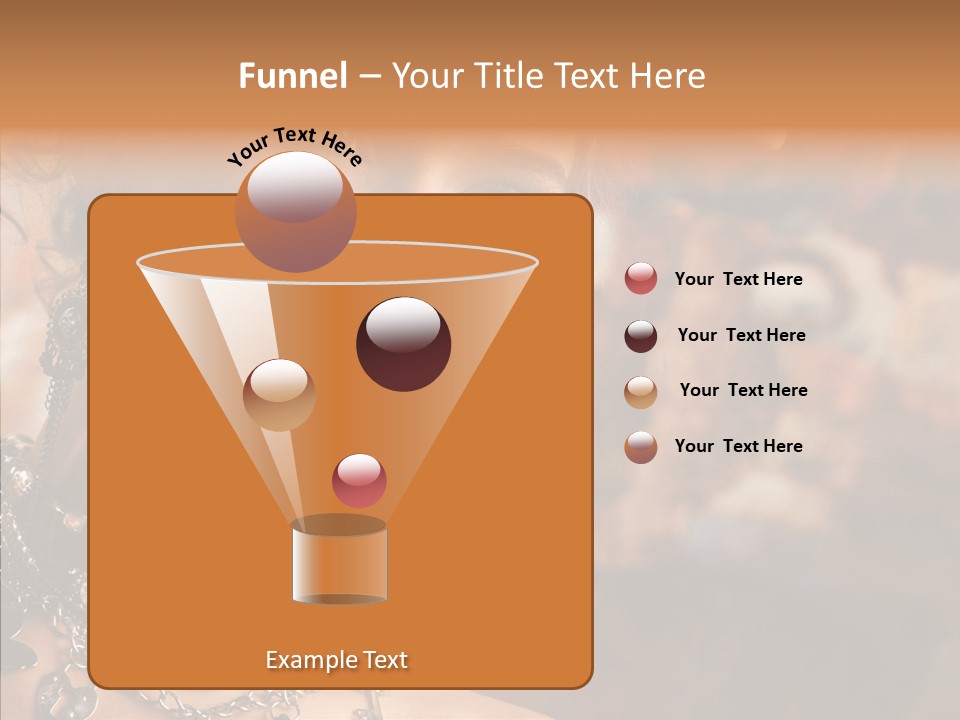 Funnel – Your Title Text Here

Your Text Here

Your Text Here

Your Text Here

Your Text Here

Your Text Here

Example Text